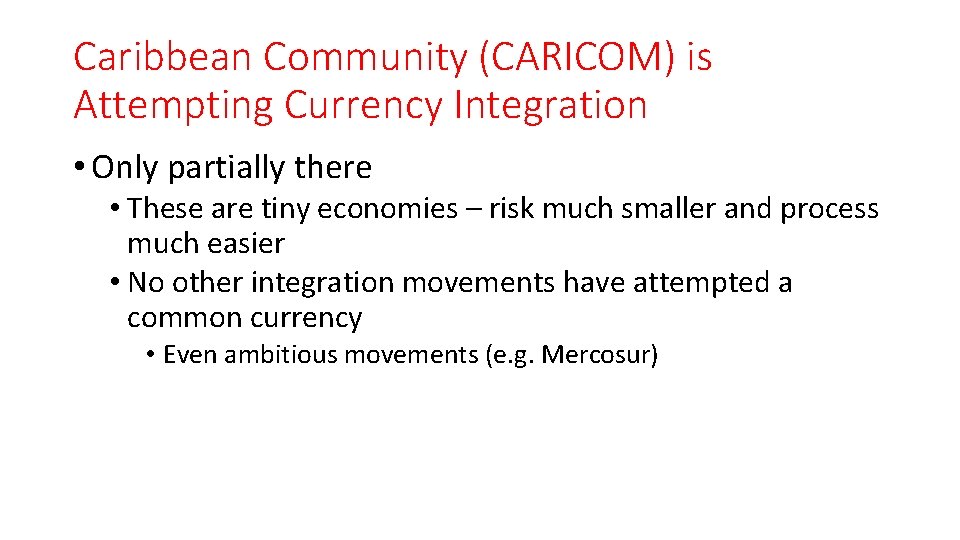 Caribbean Community (CARICOM) is Attempting Currency Integration

• Only partially there
  • These are tiny economies – risk much smaller and process much easier
  • No other integration movements have attempted a common currency
    • Even ambitious movements (e.g. Mercosur)